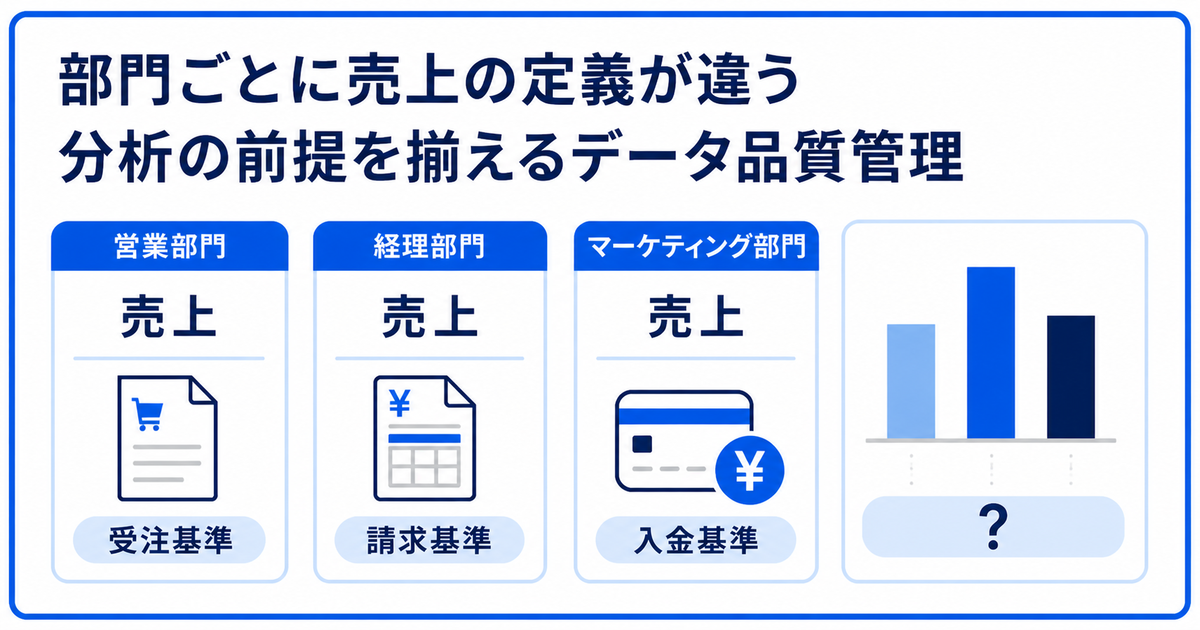 部門ごとに売上の定義が違う
分析の前提を揃えるデータ品質管理

営業部門
売上
受注基準

経理部門
売上
¥
請求基準

マーケティング部門
売上
¥
入金基準

?